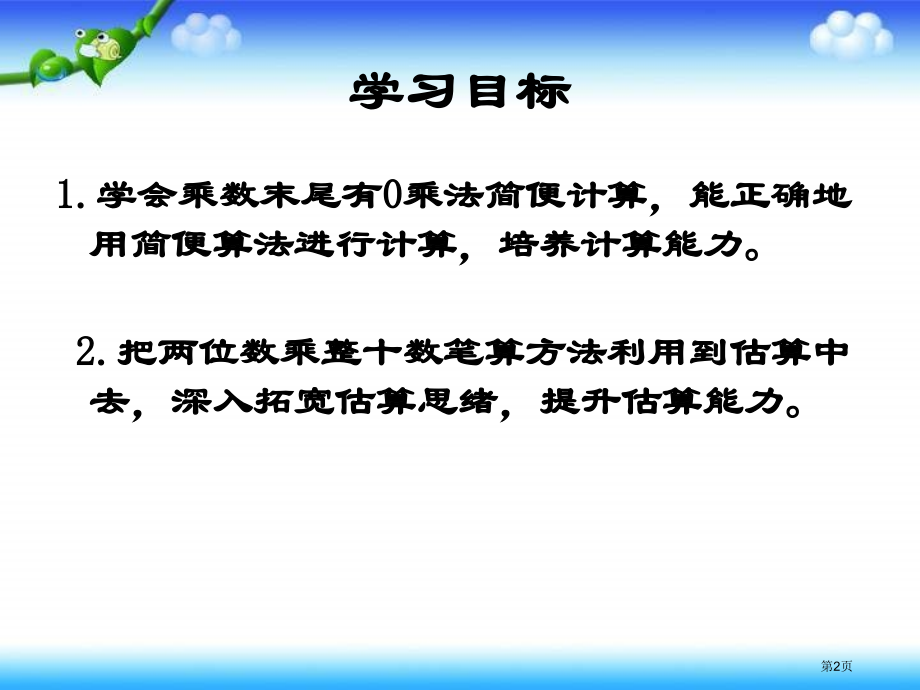 学习目标

1. 学会乘数末尾有0乘法简便计算，能正确地用简便算法进行计算，培养计算能力。

2. 把两位数乘整十数笔算方法利用到估算中去，深入拓宽估算思绪，提升估算能力。

第2页